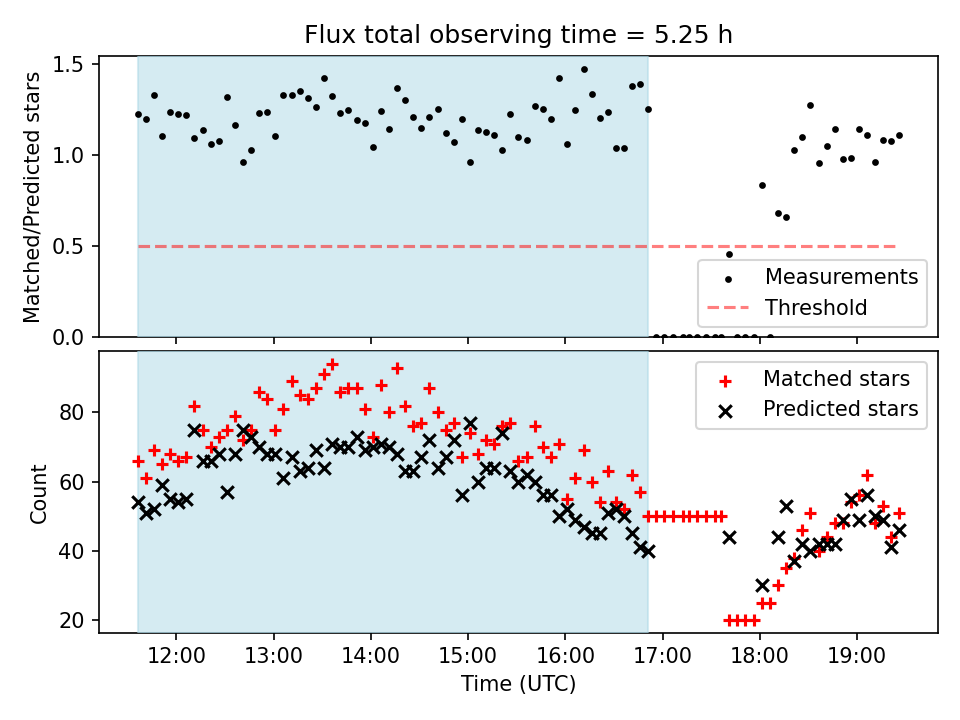 Flux total observing time = 5.25 h

Matched/Predicted stars

1.5
1.0
0.5
0.0

Measurements
Threshold

Count

80
60
40
20

Matched stars
Predicted stars

12:00
13:00
14:00
15:00
16:00
17:00
18:00
19:00

Time (UTC)